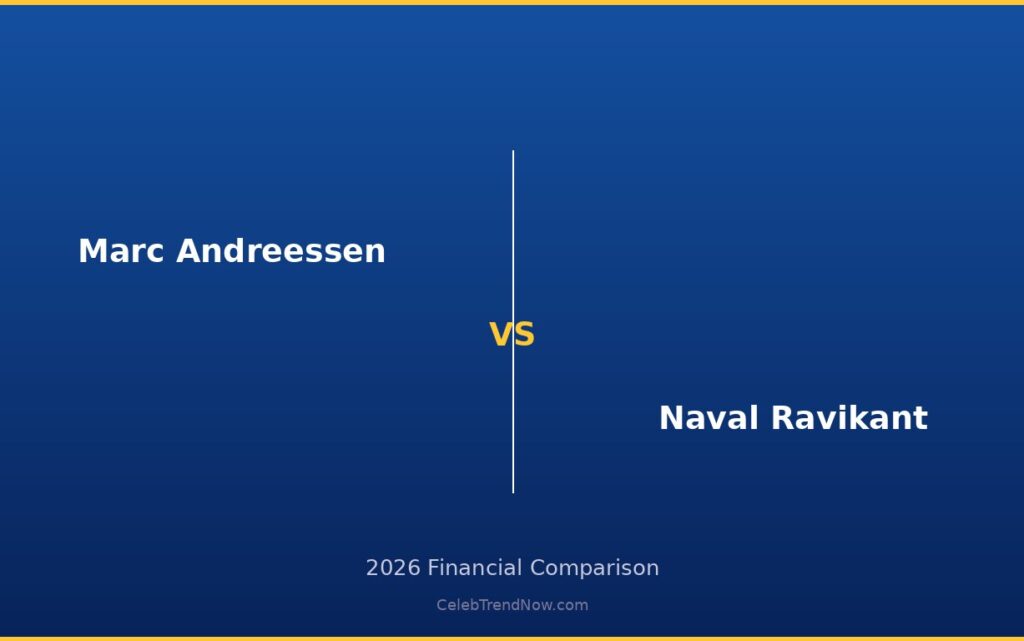 Marc Andreessen

VS

Naval Ravikant

2026 Financial Comparison

CelebTrendNow.com